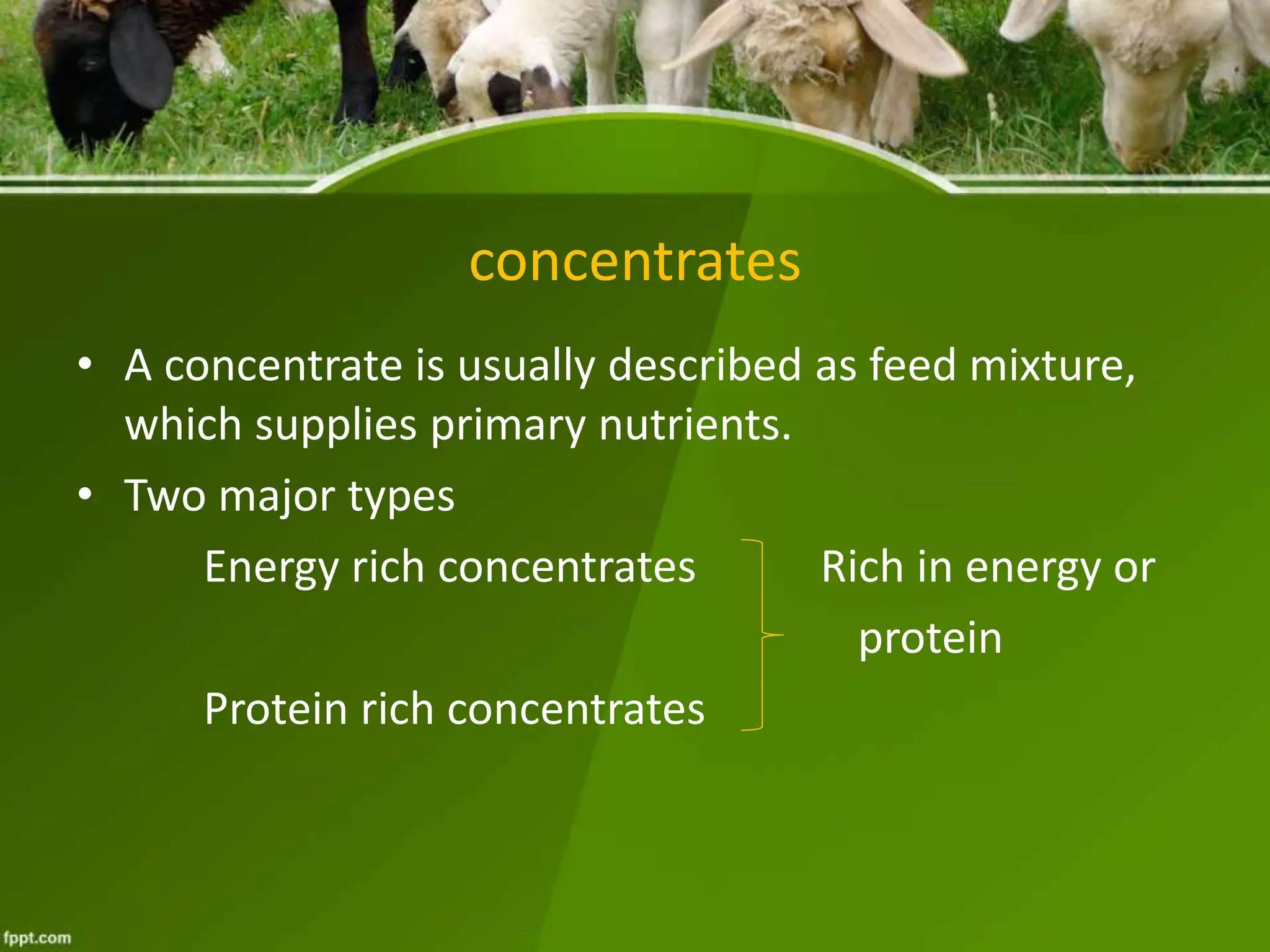 concentrates

• A concentrate is usually described as feed mixture, which supplies primary nutrients.
• Two major types

Energy rich concentrates

Protein rich concentrates

Rich in energy or protein

fppt.com